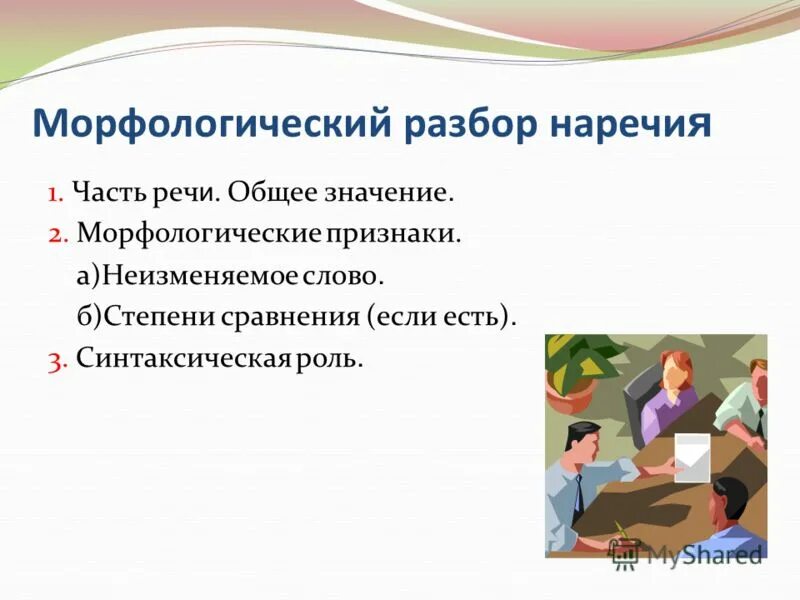 Морфологический разбор наречия

1. Часть речи. Общее значение.
2. Морфологические признаки.
а)Неизменяемое слово.
б)Степени сравнения (если есть).
3. Синтаксическая роль.

MyShared